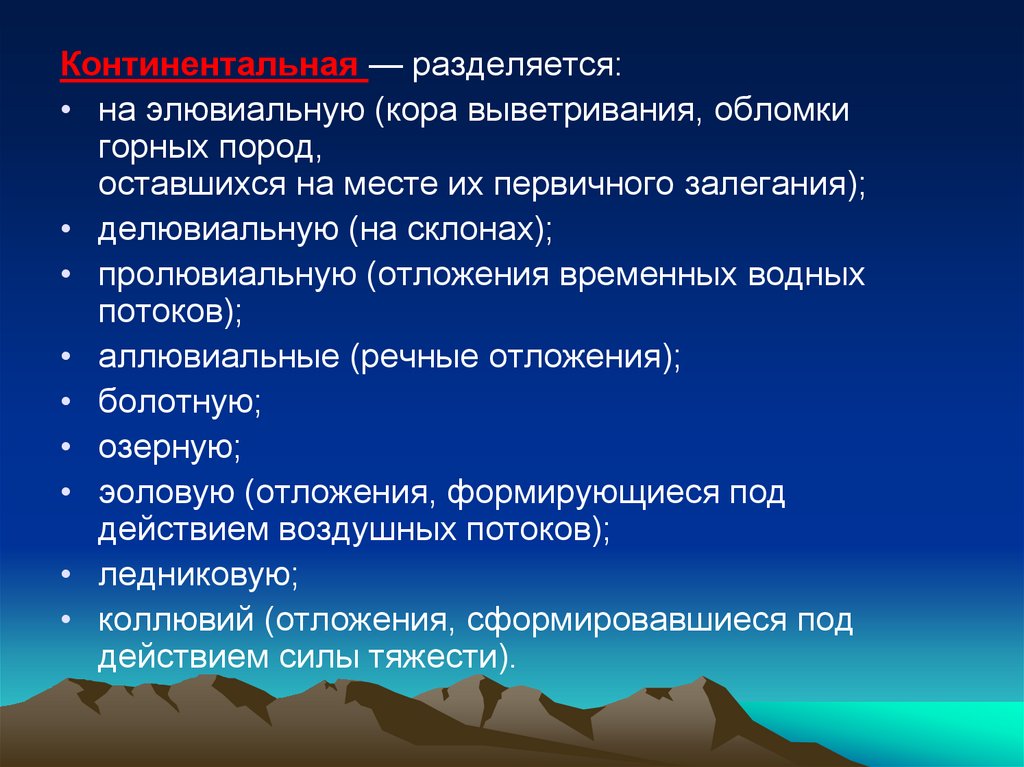 Континентальная — разделяется:

• на элювиальную (кора выветривания, обломки горных пород, оставшихся на месте их первичного залегания);
• делювиальную (на склонах);
• пролювиальную (отложения временных водных потоков);
• аллювиальные (речные отложения);
• болотную;
• озерную;
• эоловую (отложения, формирующиеся под действием воздушных потоков);
• ледниковую;
• коллювий (отложения, сформировавшиеся под действием силы тяжести).